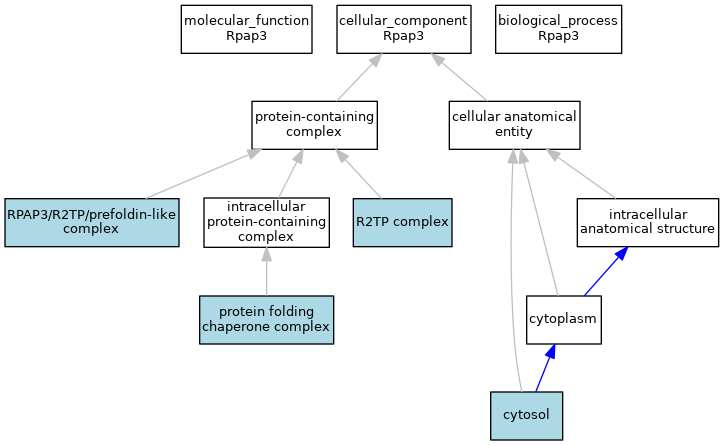 molecular_function
Rpap3

cellular_component
Rpap3

biological_process
Rpap3

protein-containing
complex

cellular anatomical
entity

RPAP3/R2TP/prefoldin-like
complex

intracellular
protein-containing
complex

R2TP complex

intracellular
anatomical structure

protein folding
chaperone complex

cytoplasm

cytosol